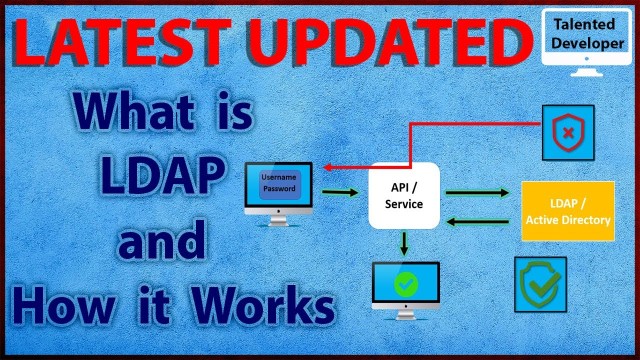 LATEST UPDATED

Talented Developer

What is LDAP and How it Works

Username
Password

API / Service

LDAP / Active Directory